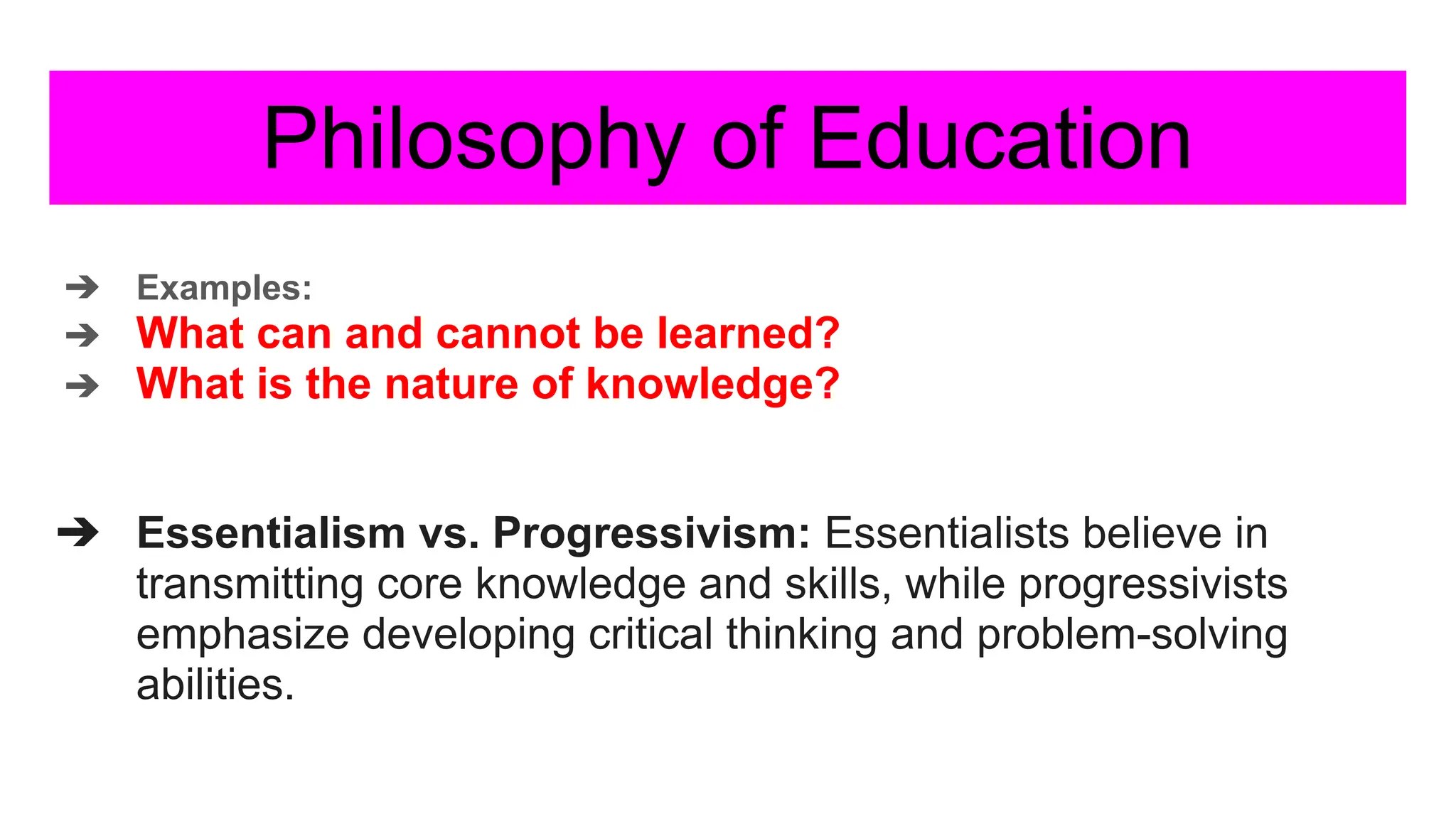 Philosophy of Education

➔ Examples:
➔ What can and cannot be learned?
➔ What is the nature of knowledge?

➔ Essentialism vs. Progressivism: Essentialists believe in transmitting core knowledge and skills, while progressivists emphasize developing critical thinking and problem-solving abilities.